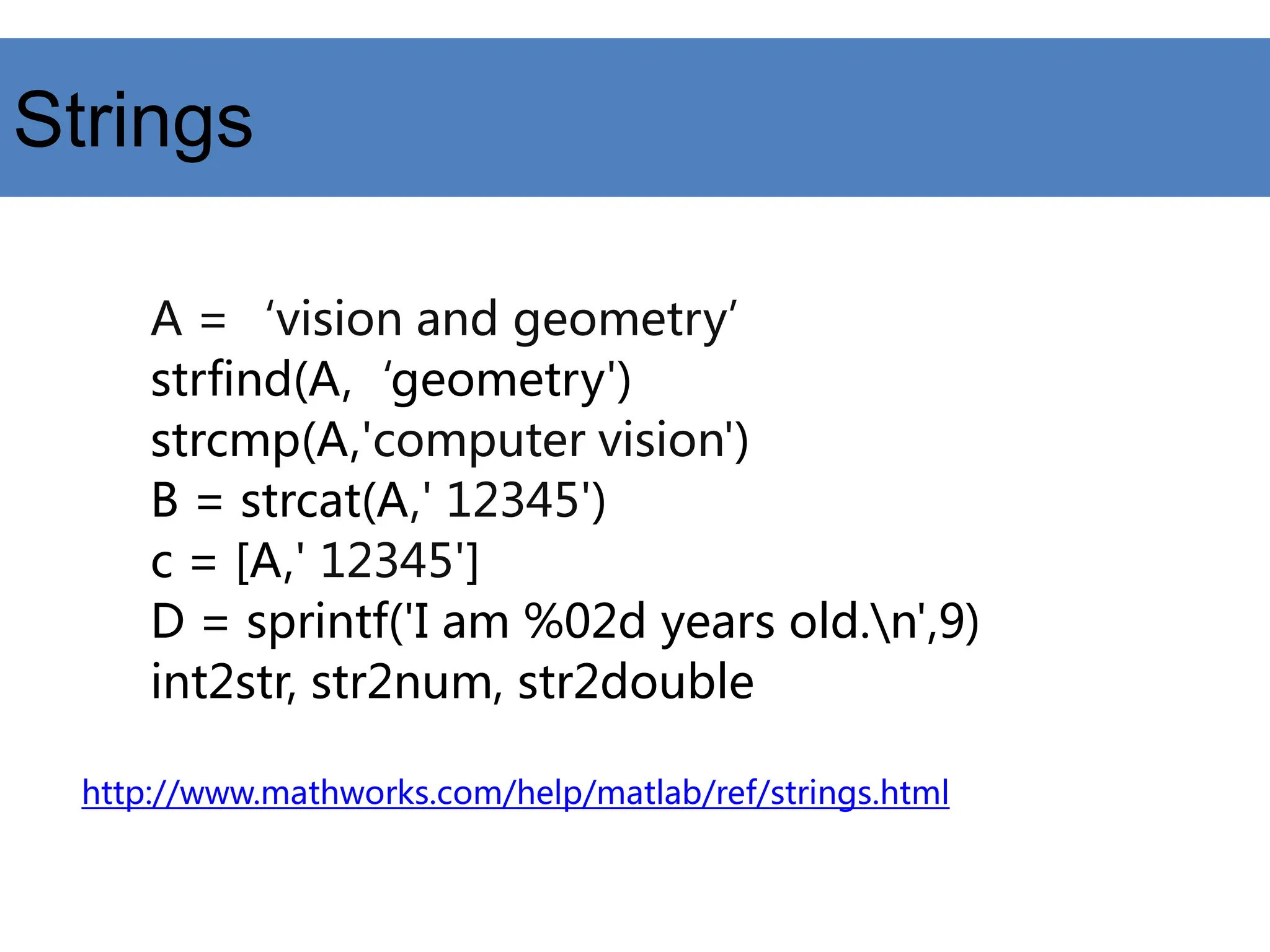 Strings

A = ‘vision and geometry’
strfind(A, ‘geometry')
strcmp(A,'computer vision')
B = strcat(A,' 12345')
c = [A,' 12345']
D = sprintf('I am %02d years old.\n',9)
int2str, str2num, str2double

http://www.mathworks.com/help/matlab/ref/strings.html